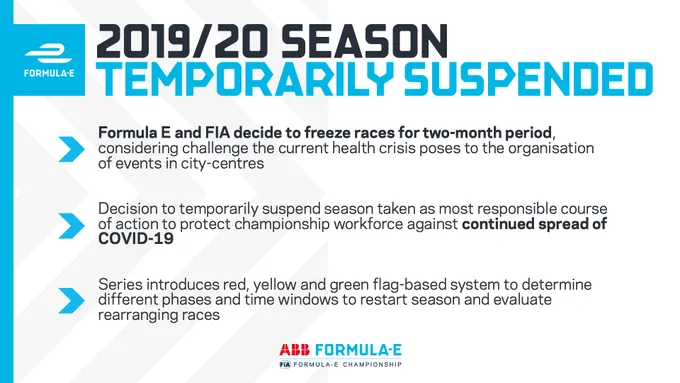 FORMULA-E

2019/20 SEASON
TEMPORARILY SUSPENDED

Formula E and FIA decide to freeze races for two-month period, considering challenge the current health crisis poses to the organisation of events in city-centres

Decision to temporarily suspend season taken as most responsible course of action to protect championship workforce against continued spread of COVID-19

Series introduces red, yellow and green flag-based system to determine different phases and time windows to restart season and evaluate rearranging races

ABB FORMULA-E
FIA FORMULA-E CHAMPIONSHIP